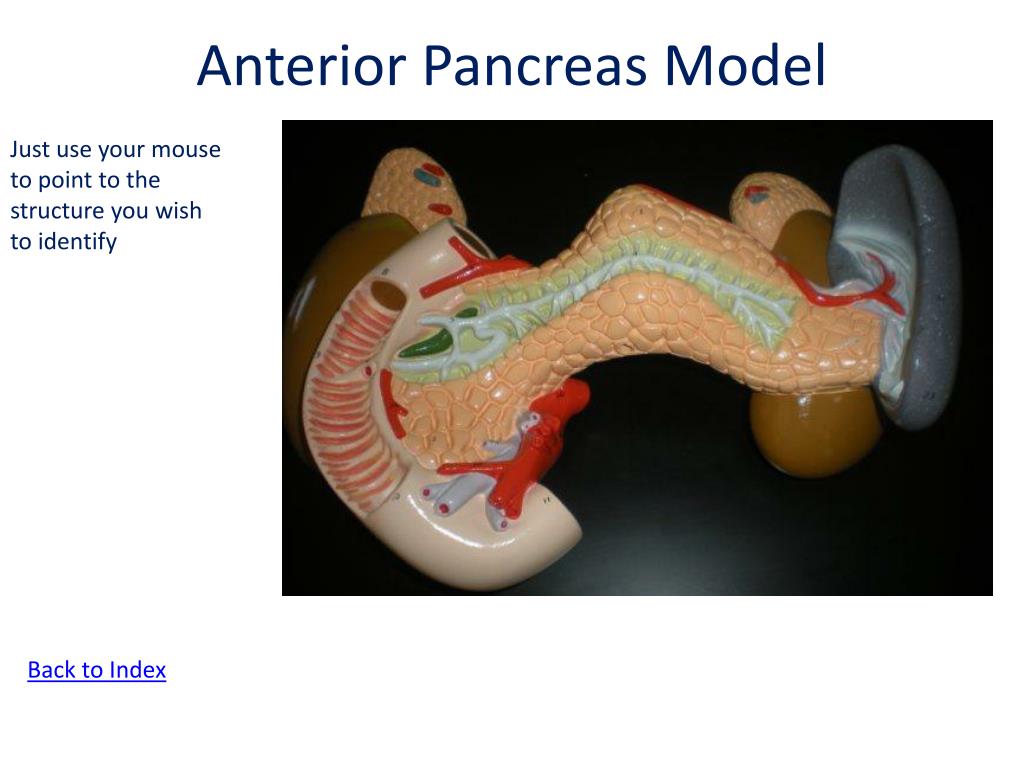 Anterior Pancreas Model

Just use your mouse to point to the structure you wish to identify

Back to Index